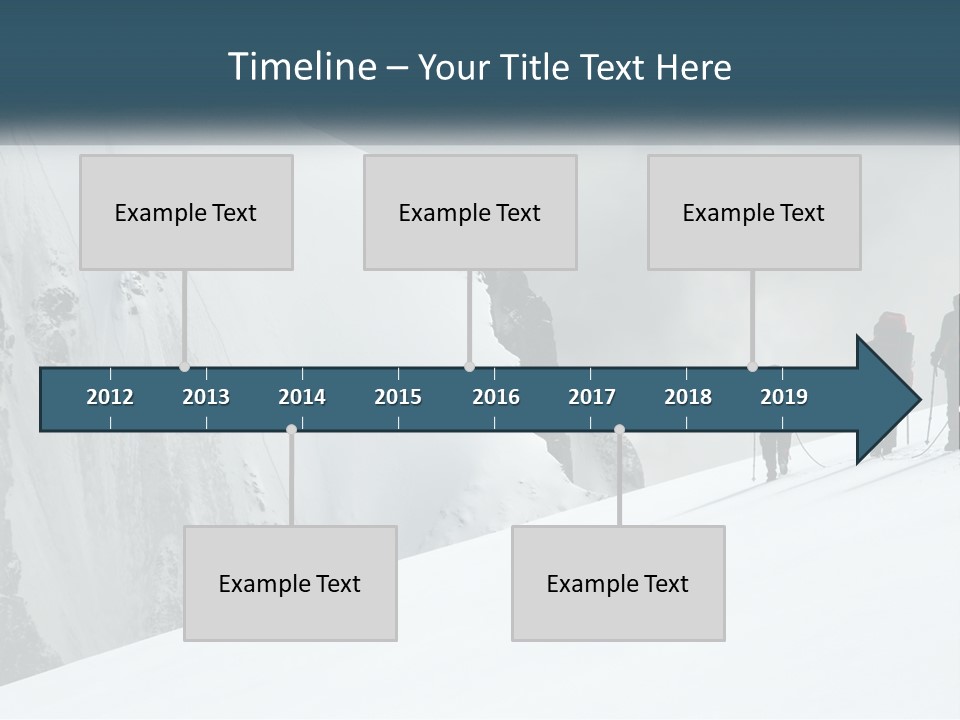 Timeline – Your Title Text Here

Example Text

Example Text

Example Text

2012 2013 2014 2015 2016 2017 2018 2019

Example Text

Example Text